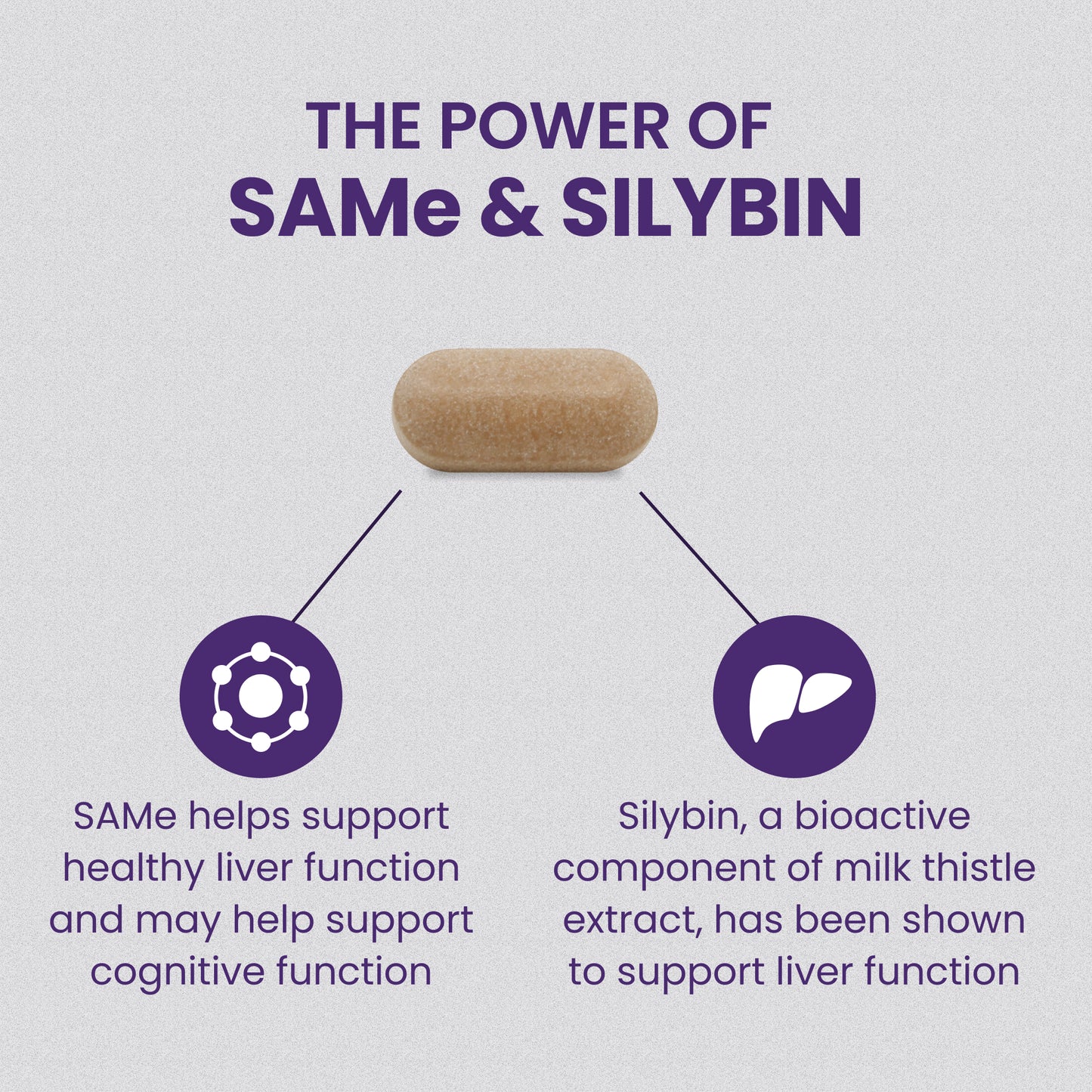 THE POWER OF
SAMe & SILYBIN

SAMe helps support healthy liver function and may help support cognitive function

Silybin, a bioactive component of milk thistle extract, has been shown to support liver function